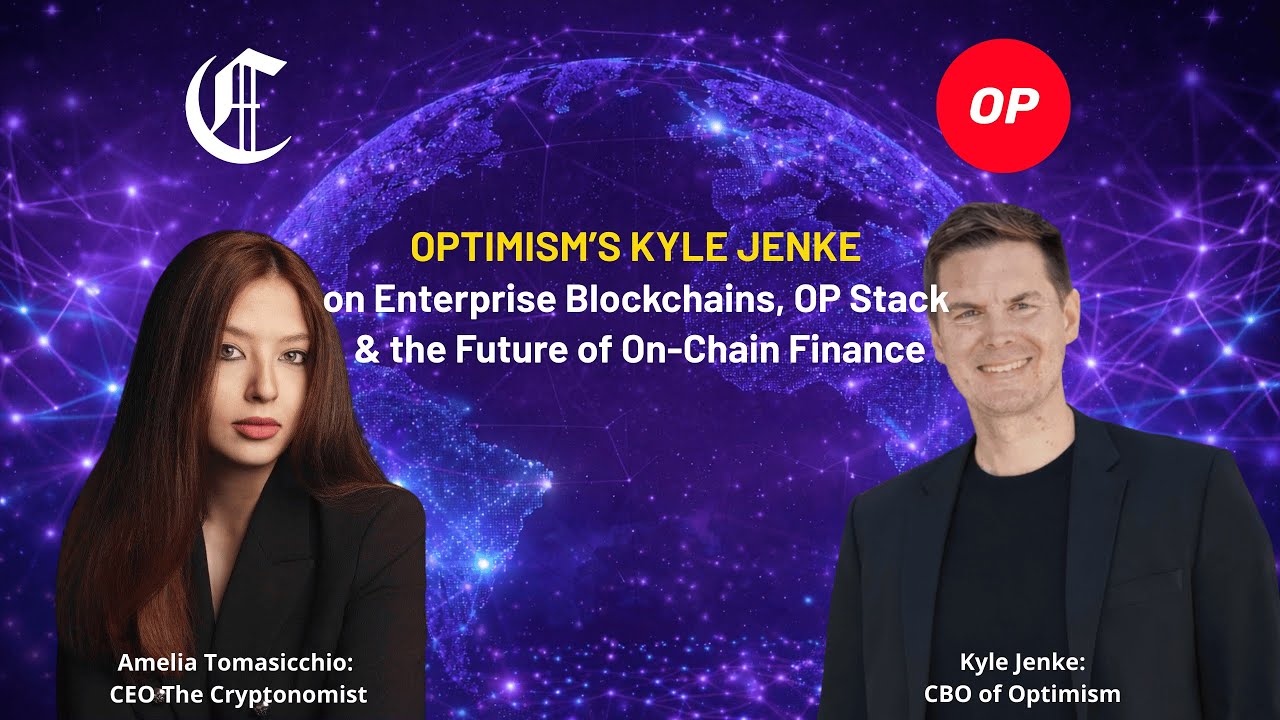 OP

OPTIMISM'S KYLE JENKE
on Enterprise Blockchains, OP Stack & the Future of On-Chain Finance

Amelia Tomasicchio:
CEO The Cryptonomist

Kyle Jenke:
CBO of Optimism